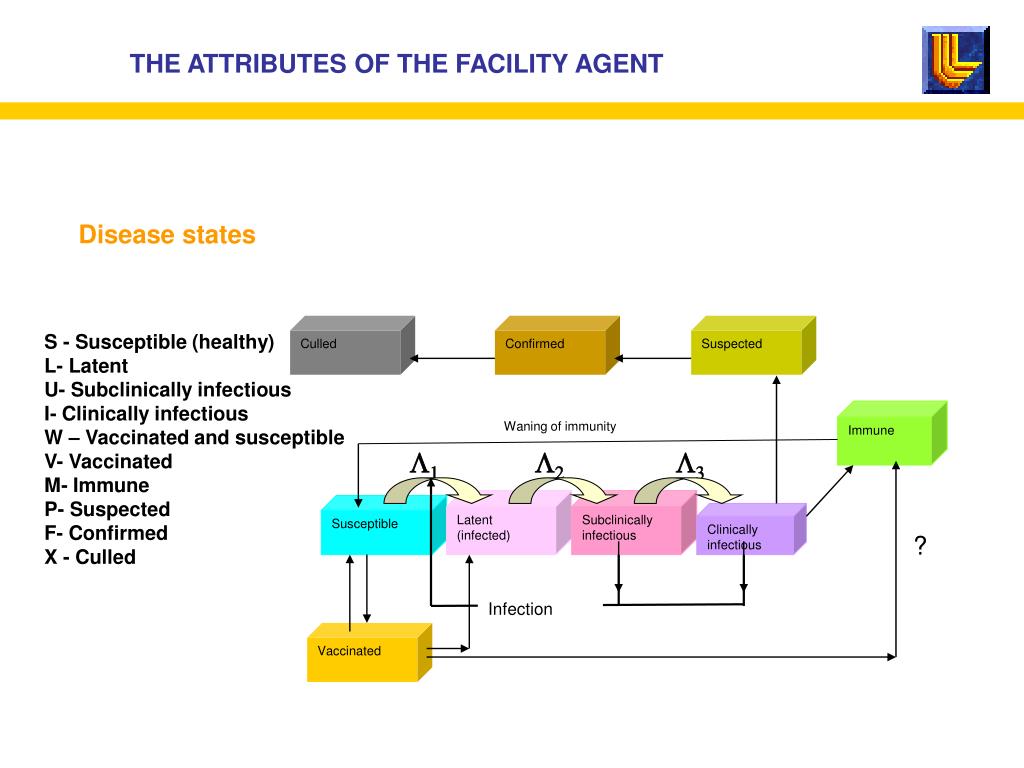 THE ATTRIBUTES OF THE FACILITY AGENT

Disease states

S - Susceptible (healthy)
L- Latent
U- Subclinically infectious
I- Clinically infectious
W – Vaccinated and susceptible
V- Vaccinated
M- Immune
P- Suspected
F- Confirmed
X - Culled

Culled

Confirmed

Suspected

Waning of immunity

Immune

$\Lambda_1$

$\Lambda_2$

$\Lambda_3$

Susceptible

Latent (infected)

Subclinically infectious

Clinically infectious

?

Infection

Vaccinated